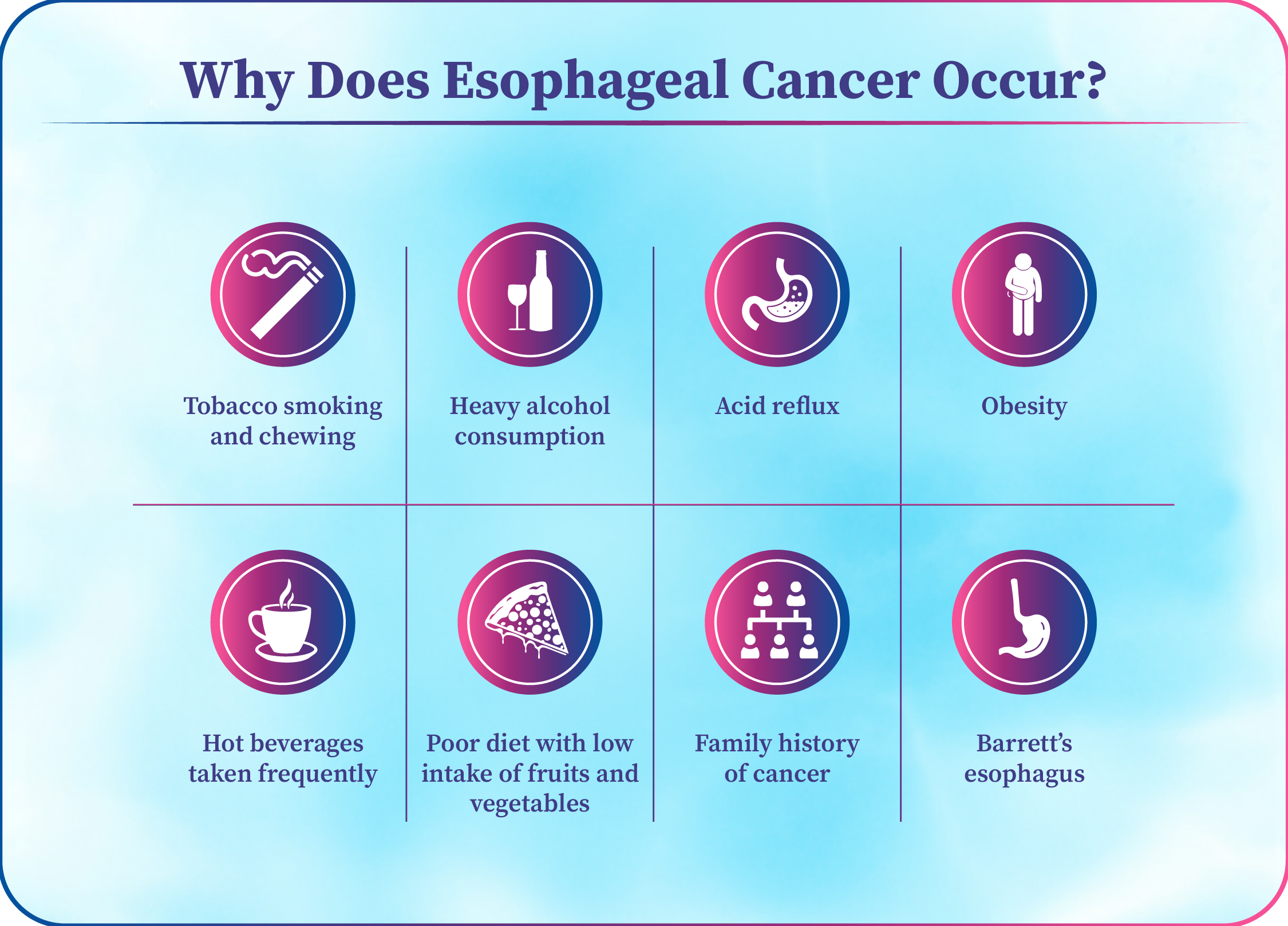 Why Does Esophageal Cancer Occur?

Tobacco smoking and chewing

Heavy alcohol consumption

Acid reflux

Obesity

Hot beverages taken frequently

Poor diet with low intake of fruits and vegetables

Family history of cancer

Barrett's esophagus